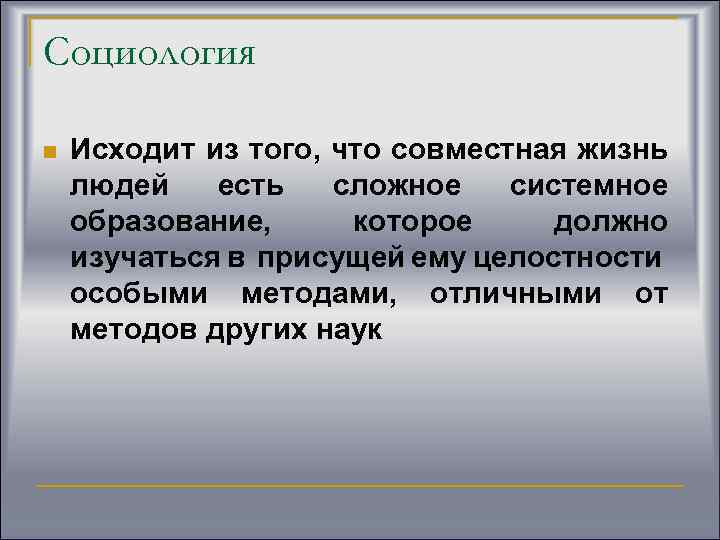 Социология

Исходит из того, что совместная жизнь людей есть сложное системное образование, которое должно изучаться в присущей ему целостности особыми методами, отличными от методов других наук